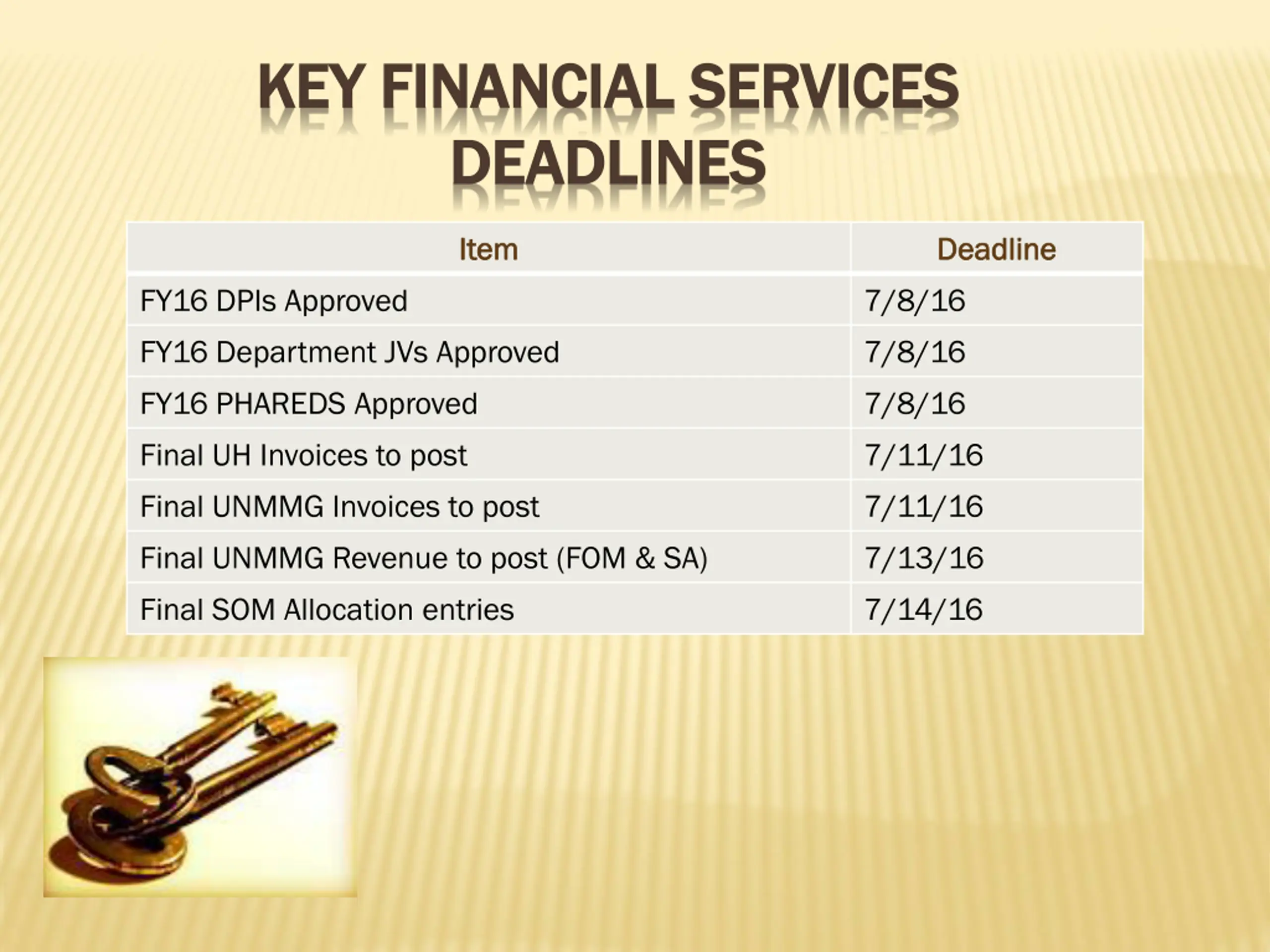 KEY FINANCIAL SERVICES DEADLINES

| Item | Deadline |
|---|---|
| FY16 DPIs Approved | 7/8/16 |
| FY16 Department JVs Approved | 7/8/16 |
| FY16 PHAREDS Approved | 7/8/16 |
| Final UH Invoices to post | 7/11/16 |
| Final UNMMG Invoices to post | 7/11/16 |
| Final UNMMG Revenue to post (FOM & SA) | 7/13/16 |
| Final SOM Allocation entries | 7/14/16 |